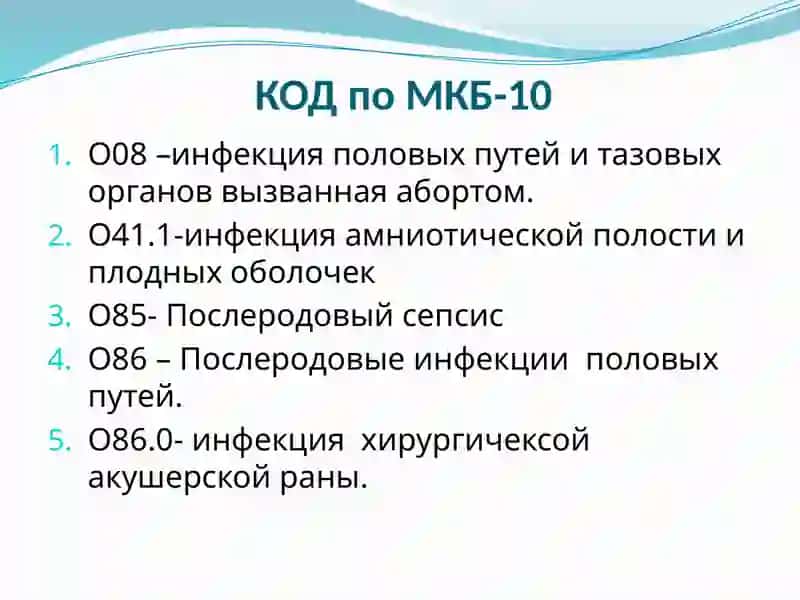 КОД по МКБ-10

1. О08 –инфекция половых путей и тазовых органов вызванная абортом.
2. О41.1-инфекция амниотической полости и плодных оболочек
3. О85- Послеродовый сепсис
4. О86 – Послеродовые инфекции половых путей.
5. О86.0- инфекция хирургичексой акушерской раны.